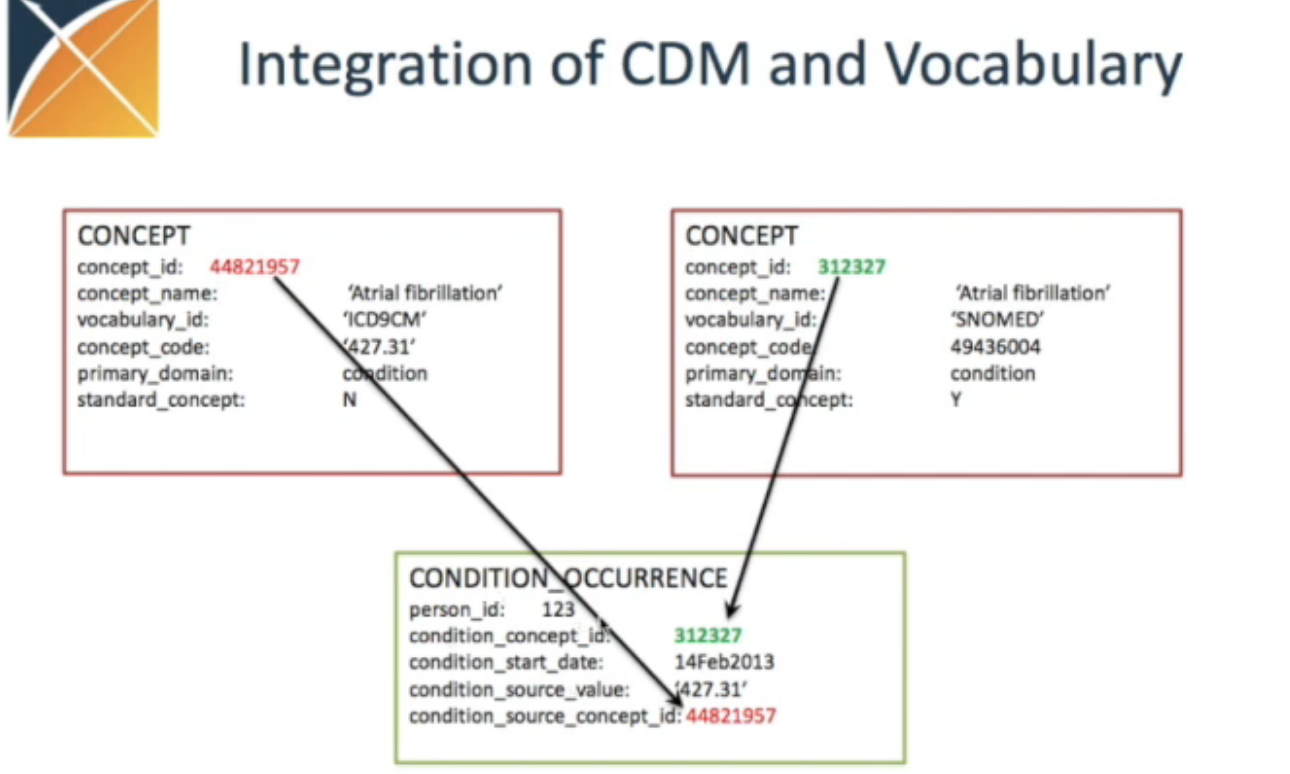 Integration of CDM and Vocabulary

CONCEPT
concept_id: 44821957
concept_name: 'Atrial fibrillation'
vocabulary_id: 'ICD9CM'
concept_code: '427.31'
primary_domain: condition
standard_concept: N

CONCEPT
concept_id: 312327
concept_name: 'Atrial fibrillation'
vocabulary_id: 'SNOMED'
concept_code: 49436004
primary_domain: condition
standard_concept: Y

CONDITION_OCCURRENCE
person_id: 123
condition_concept_id: 312327
condition_start_date: 14Feb2013
condition_source_value: '427.31'
condition_source_concept_id: 44821957